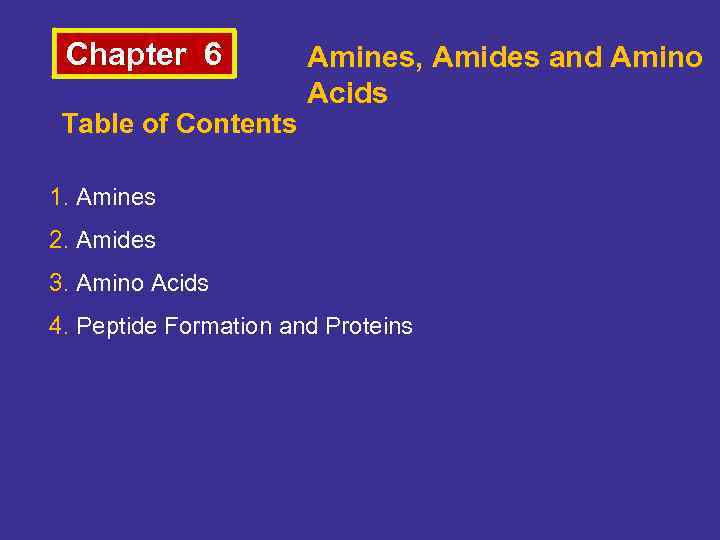 Chapter 6

Amines, Amides and Amino Acids

Table of Contents

1. Amines
2. Amides
3. Amino Acids
4. Peptide Formation and Proteins